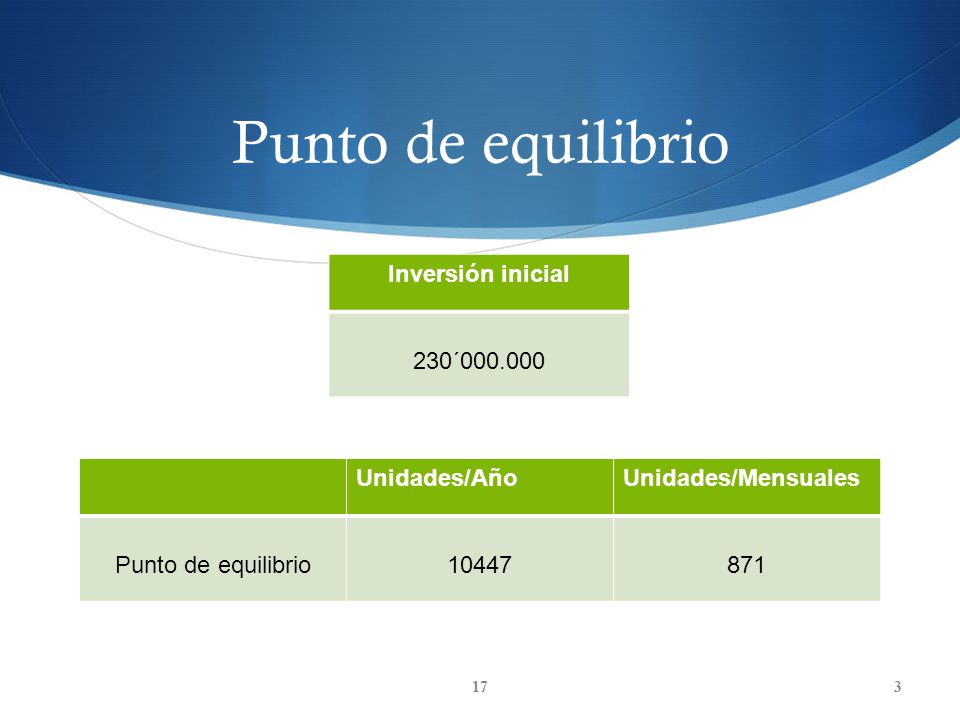 Punto de equilibrio

| Inversión inicial |
|---|
| 230´000.000 |

| | Unidades/Año | Unidades/Mensuales |
|---|---|---|
| Punto de equilibrio | 10447 | 871 |

17

3